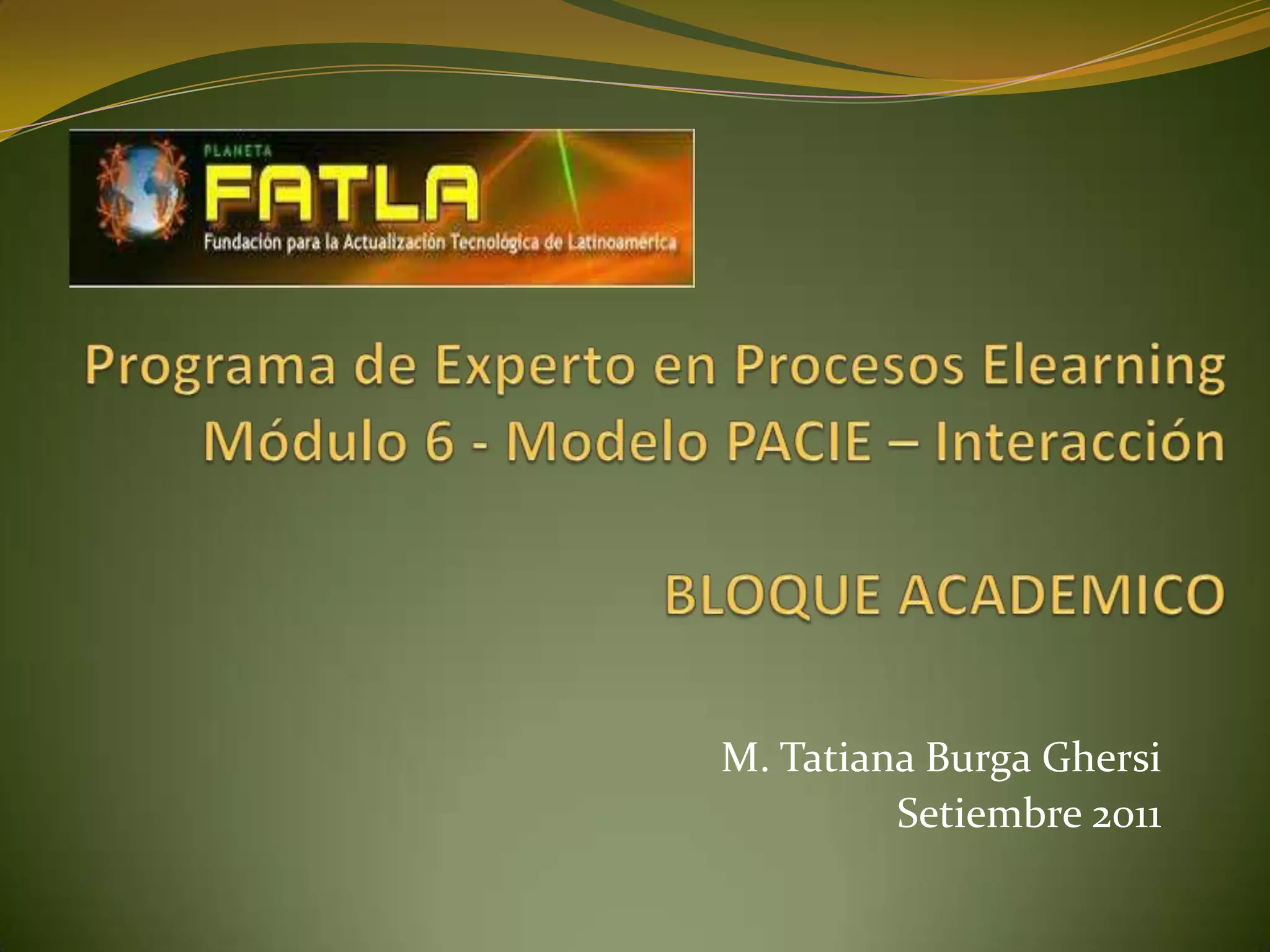 PLANETA
FATLA
Fundación para la Actualización Tecnológica de Latinoamérica

Programa de Experto en Procesos Elearning
Módulo 6 - Modelo PACIE – Interacción

BLOQUE ACADEMICO

M. Tatiana Burga Ghersi
Setiembre 2011